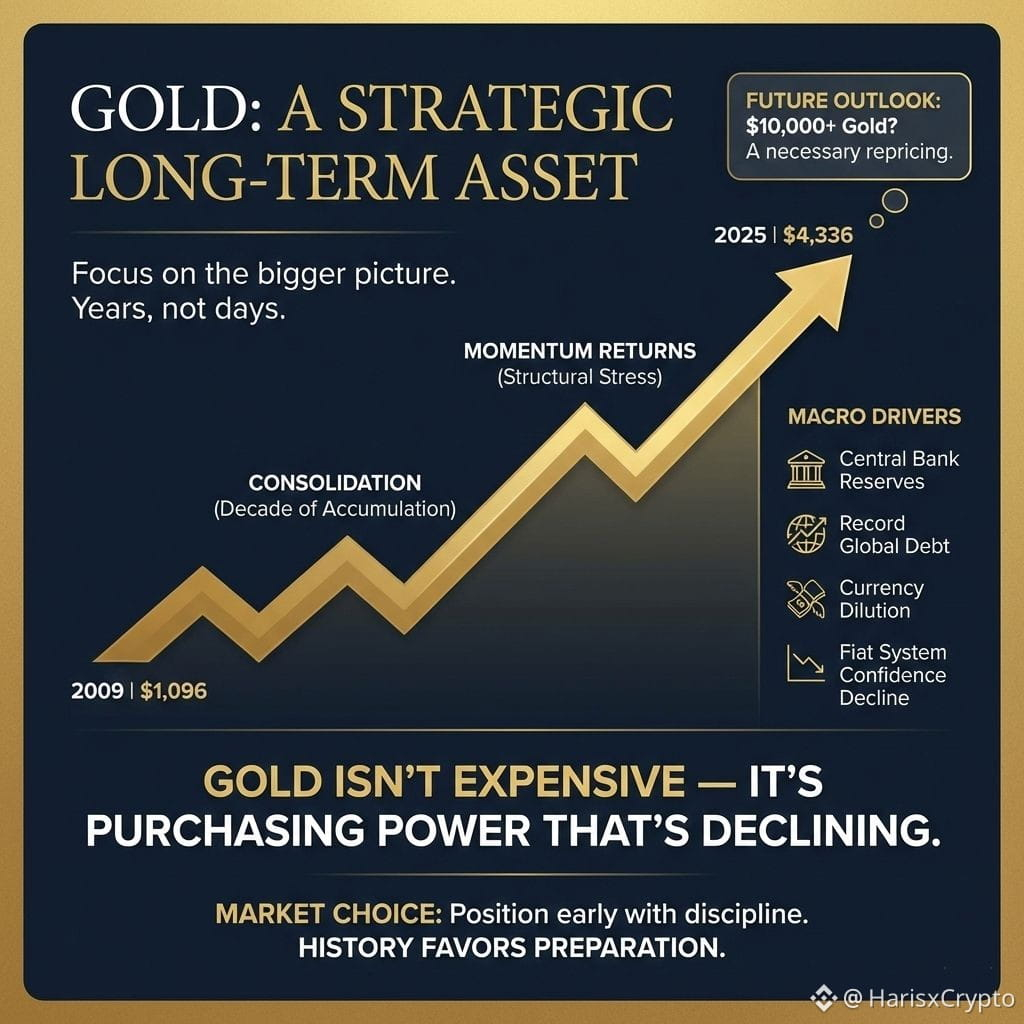 GOLD: A STRATEGIC LONG-TERM ASSET

FUTURE OUTLOOK:
$10,000+ Gold?
A necessary repricing.

Focus on the bigger picture.
Years, not days.

2025 | $4,336

MOMENTUM RETURNS
(Structural Stress)

CONSOLIDATION
(Decade of Accumulation)

2009 | $1,096

MACRO DRIVERS

Central Bank Reserves

Record Global Debt

Currency Dilution

Fiat System Confidence Decline

GOLD ISN'T EXPENSIVE — IT'S PURCHASING POWER THAT'S DECLINING.

MARKET CHOICE: Position early with discipline.
HISTORY FAVORS PREPARATION.

@ HarisxCrypto